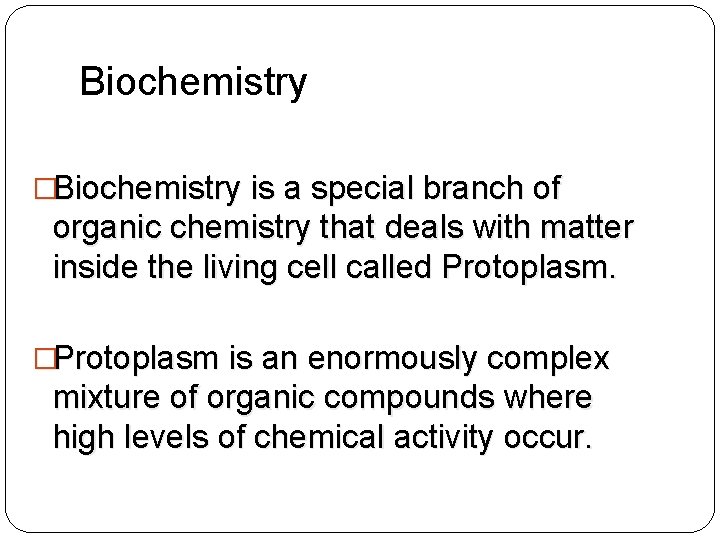 Biochemistry

□Biochemistry is a special branch of organic chemistry that deals with matter inside the living cell called Protoplasm.

□Protoplasm is an enormously complex mixture of organic compounds where high levels of chemical activity occur.